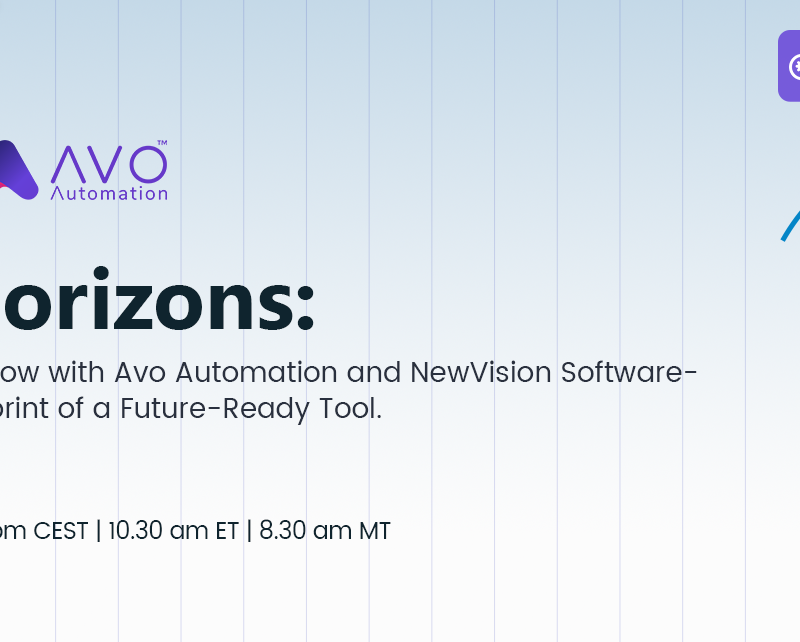 AVO™
Automation

orizons:

ow with Avo Automation and NewVision Software-
print of a Future-Ready Tool.

om CEST | 10.30 am ET | 8.30 am MT